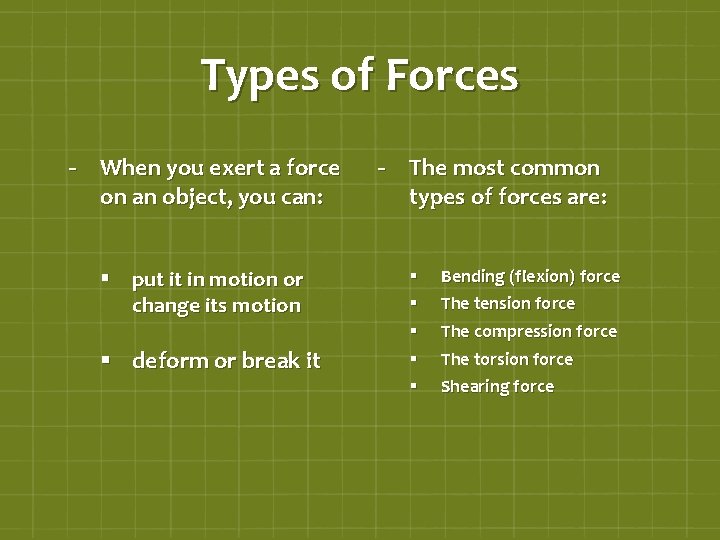 Types of Forces

- When you exert a force on an object, you can:

▪ put it in motion or change its motion

▪ deform or break it

- The most common types of forces are:

▪ Bending (flexion) force
▪ The tension force
▪ The compression force
▪ The torsion force
▪ Shearing force